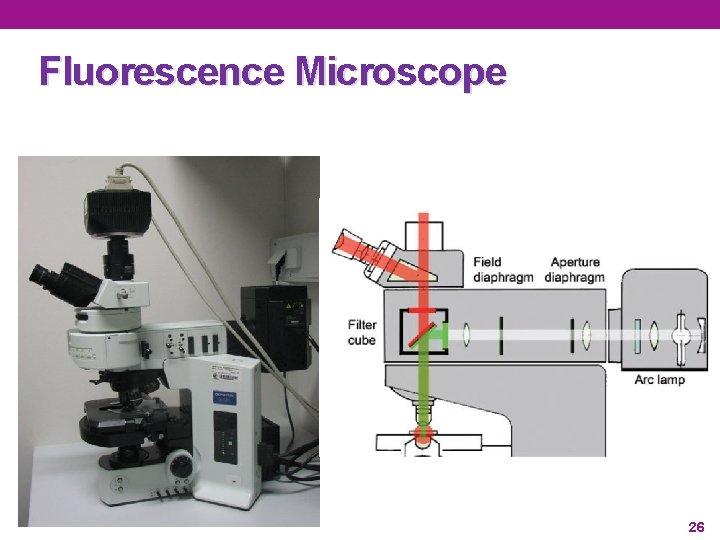 Fluorescence Microscope

Field diaphragm

Aperture diaphragm

Filter cube

Arc lamp

26